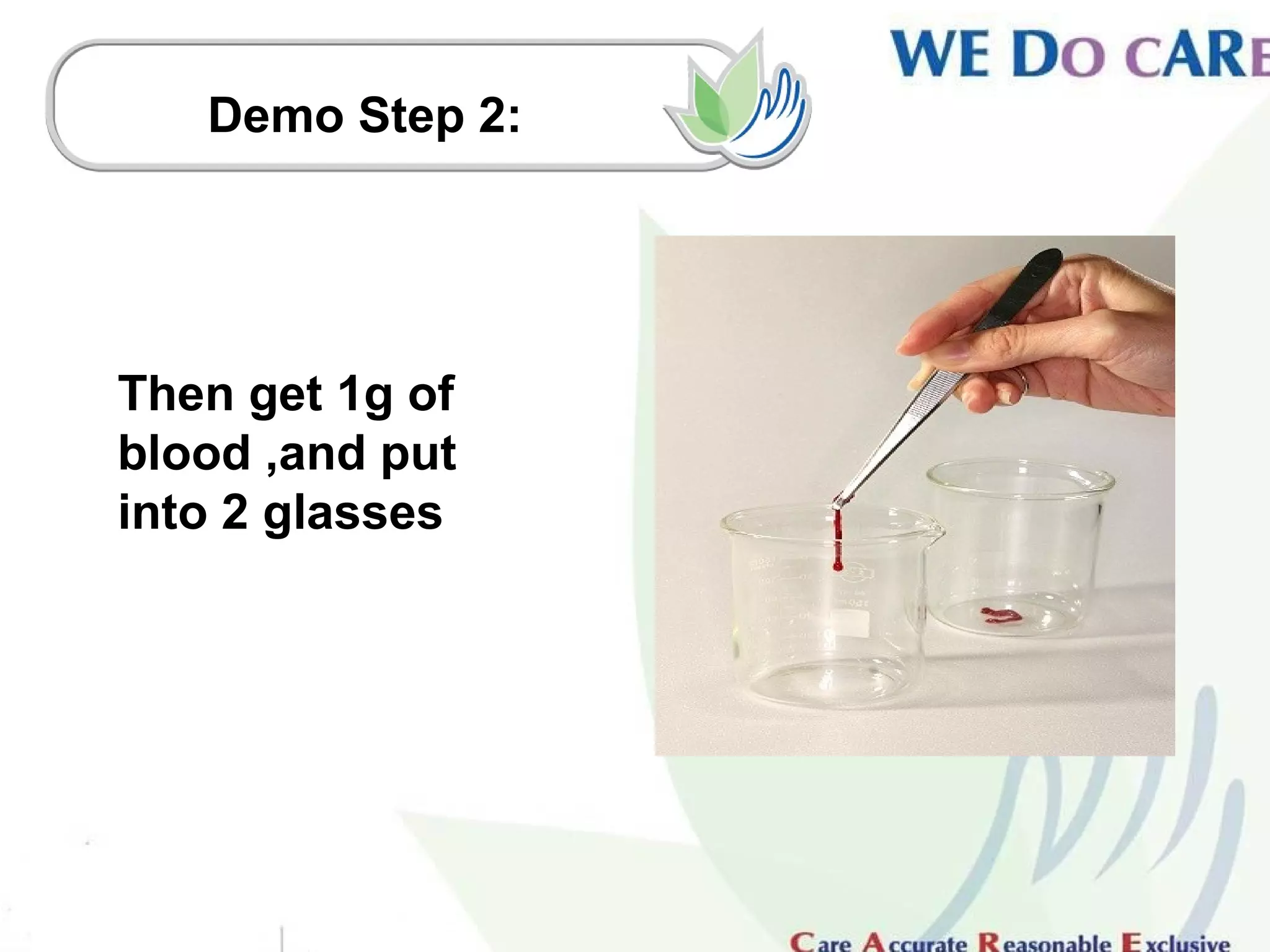 Demo Step 2:

WE DO CARE

Then get 1g of blood ,and put into 2 glasses

Care Accurate Reasonable Exclusive